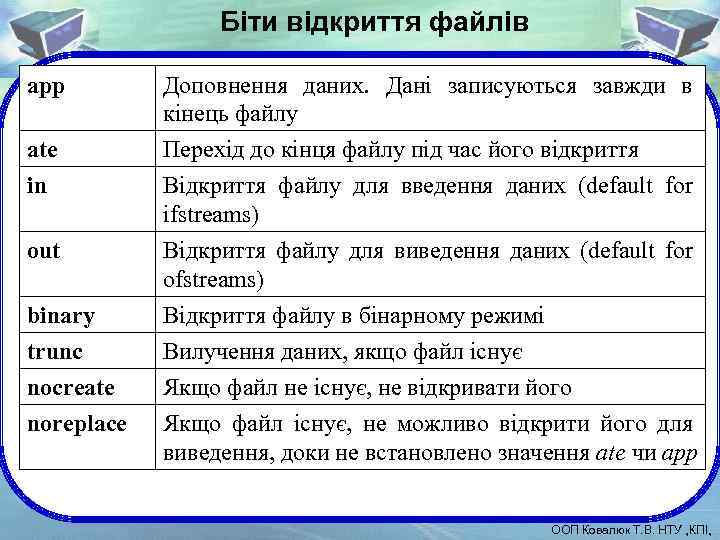 Біти відкриття файлів

| | |
|---|---|
| app | Доповнення даних. Дані записуються завжди в кінець файлу |
| ate | Перехід до кінця файлу під час його відкриття |
| in | Відкриття файлу для введення даних (default for ifstreams) |
| out | Відкриття файлу для виведення даних (default for ofstreams) |
| binary | Відкриття файлу в бінарному режимі |
| trunc | Вилучення даних, якщо файл існує |
| nocreate | Якщо файл не існує, не відкривати його |
| noreplace | Якщо файл існує, не можливо відкрити його для виведення, доки не встановлено значення ate чи app |

ООП Ковалюк Т.В. НТУ „КПІ,